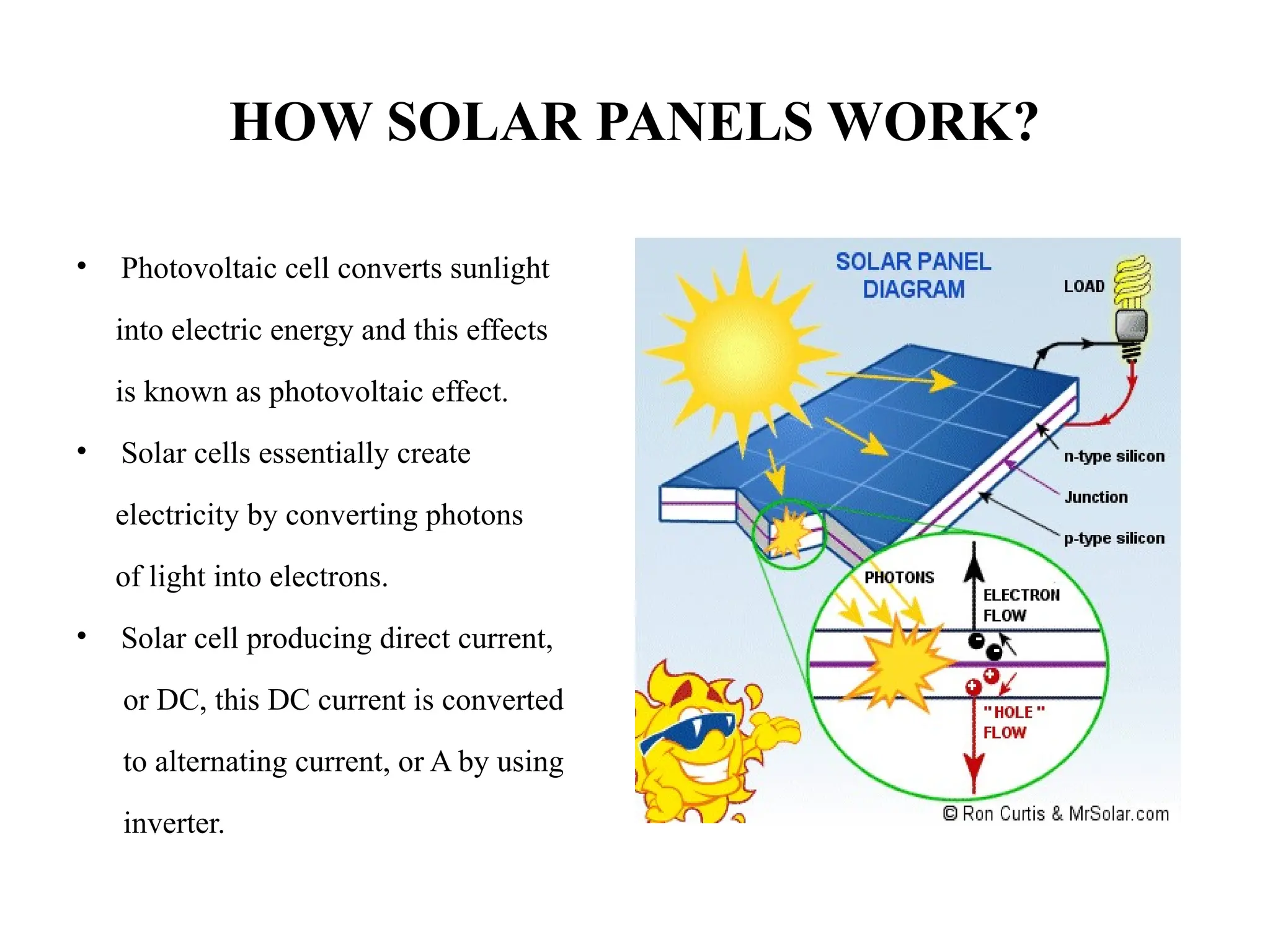 HOW SOLAR PANELS WORK?

• Photovoltaic cell converts sunlight into electric energy and this effects is known as photovoltaic effect.

• Solar cells essentially create electricity by converting photons of light into electrons.

• Solar cell producing direct current, or DC, this DC current is converted to alternating current, or A by using inverter.

SOLAR PANEL DIAGRAM

LOAD

n-type silicon

Junction

p-type silicon

PHOTONS

ELECTRON FLOW

"HOLE" FLOW

© Ron Curtis & MrSolar.com